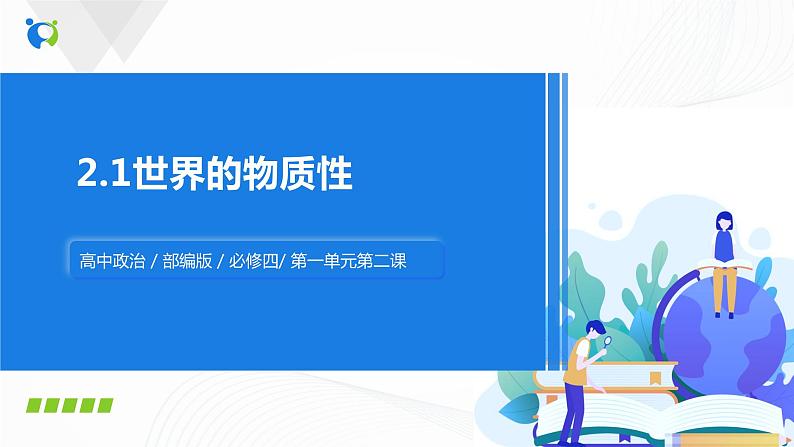 2.1世界的物质性

高中政治 / 部编版 / 必修四/ 第一单元第二课